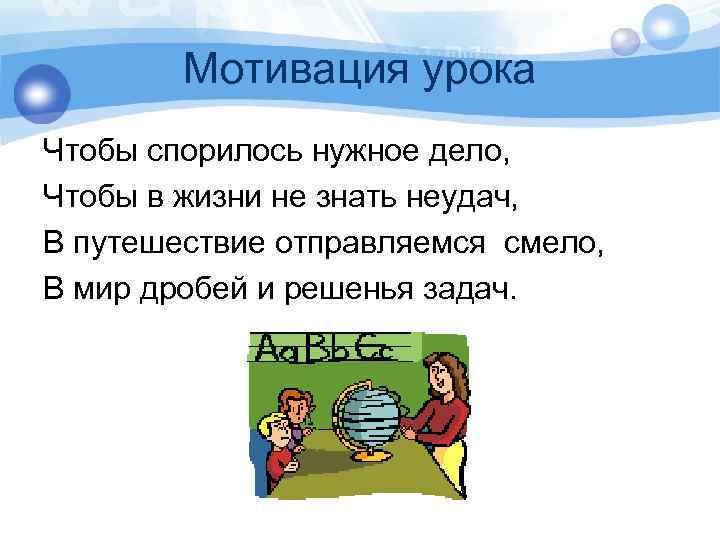 Мотивация урока

Чтобы спорилось нужное дело,
Чтобы в жизни не знать неудач,
В путешествие отправляемся смело,
В мир дробей и решенья задач.

Aa Bb Cc